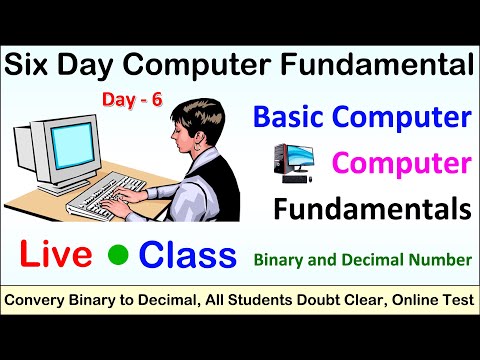 Six Day Computer Fundamental

Day - 6

Basic Computer

Computer

Fundamentals

Live ● Class

Binary and Decimal Number

Convery Binary to Decimal, All Students Doubt Clear, Online Test